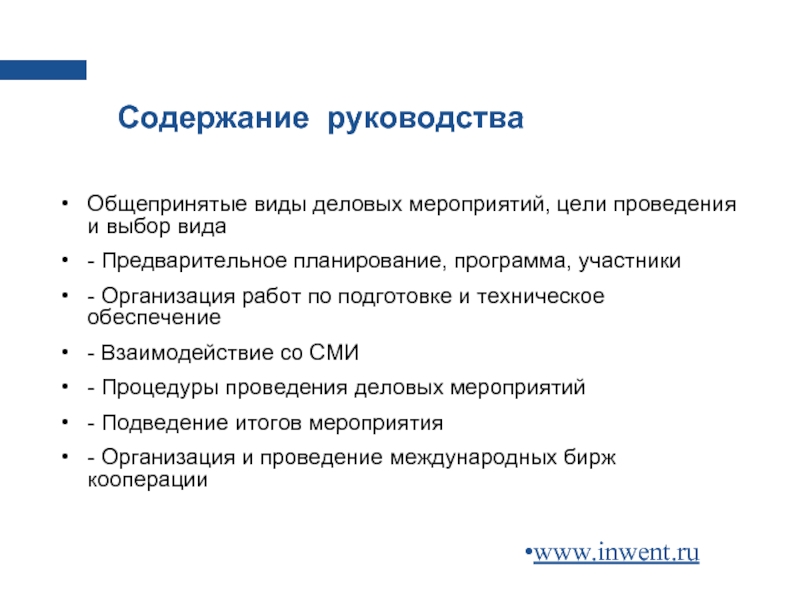 Содержание руководства

• Общепринятые виды деловых мероприятий, цели проведения и выбор вида

• - Предварительное планирование, программа, участники

• - Организация работ по подготовке и техническое обеспечение

• - Взаимодействие со СМИ

• - Процедуры проведения деловых мероприятий

• - Подведение итогов мероприятия

• - Организация и проведение международных бирж кооперации

•www.inwent.ru